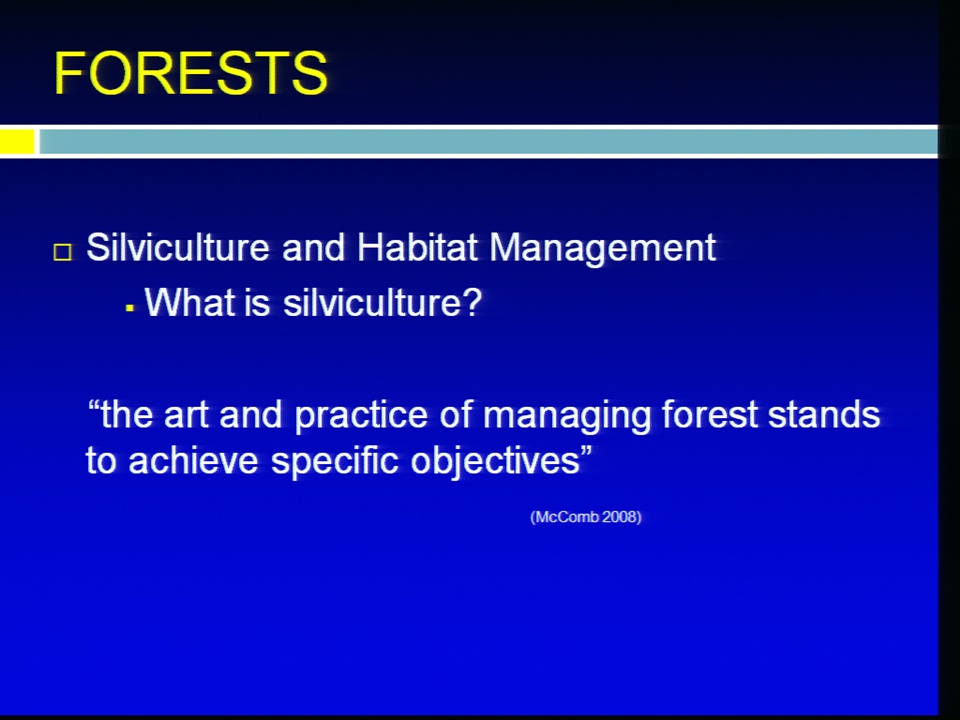 FORESTS

Silviculture and Habitat Management

What is silviculture?

“the art and practice of managing forest stands to achieve specific objectives”

(McComb 2008)